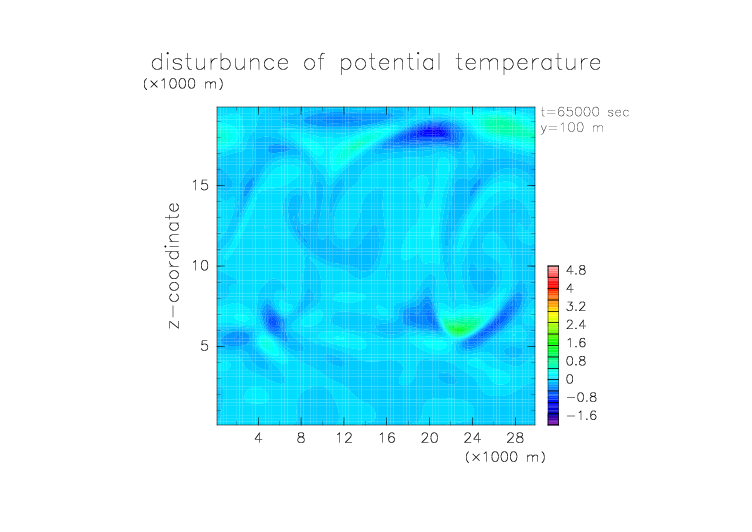 disturbunce of potential temperature

(×1000 m)

t=65000 sec
y=100 m

z−coordinate

15
10
5

4.8
4
3.2
2.4
1.6
0.8
0
−0.8
−1.6

4 8 12 16 20 24 28

(×1000 m)